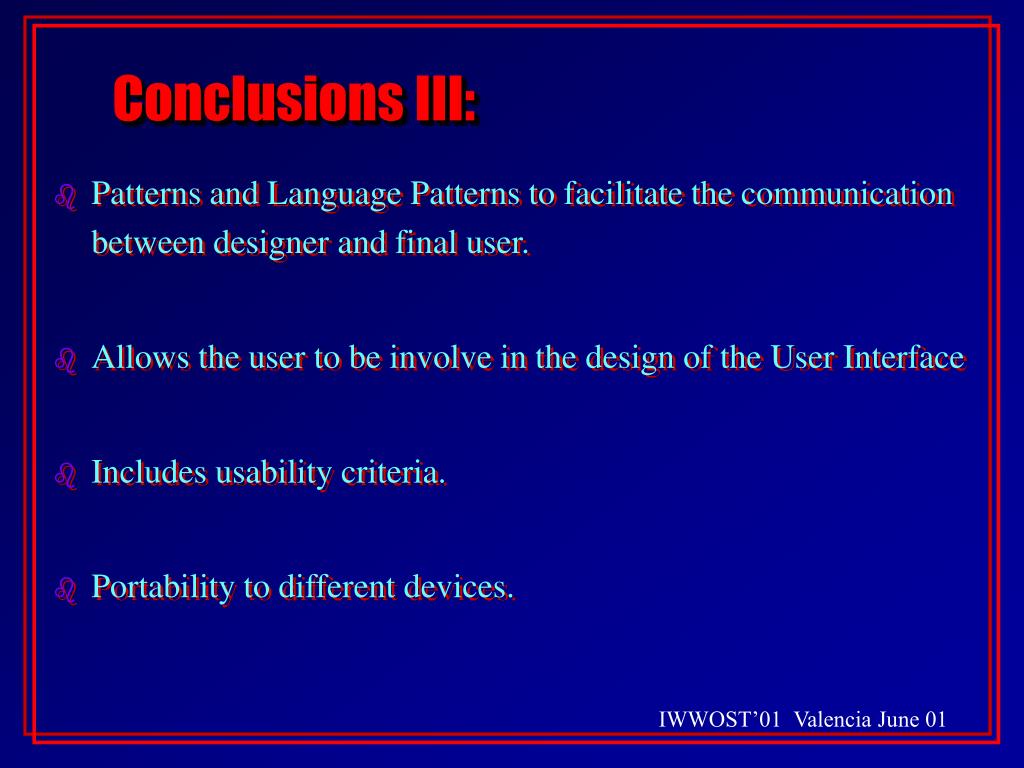 Conclusions III:

Patterns and Language Patterns to facilitate the communication between designer and final user.

Allows the user to be involve in the design of the User Interface

Includes usability criteria.

Portability to different devices.

IWWOST'01 Valencia June 01